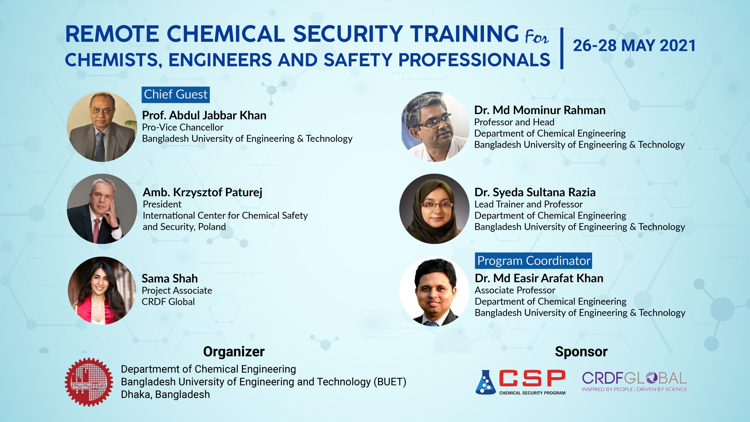 REMOTE CHEMICAL SECURITY TRAINING For CHEMISTS, ENGINEERS AND SAFETY PROFESSIONALS

26-28 MAY 2021

Chief Guest
Prof. Abdul Jabbar Khan
Pro-Vice Chancellor
Bangladesh University of Engineering & Technology

Amb. Krzysztof Paturej
President
International Center for Chemical Safety and Security, Poland

Sama Shah
Project Associate
CRDF Global

Dr. Md Mominur Rahman
Professor and Head
Department of Chemical Engineering
Bangladesh University of Engineering & Technology

Dr. Syeda Sultana Razia
Lead Trainer and Professor
Department of Chemical Engineering
Bangladesh University of Engineering & Technology

Program Coordinator
Dr. Md Easir Arafat Khan
Associate Professor
Department of Chemical Engineering
Bangladesh University of Engineering & Technology

Organizer
Departmemt of Chemical Engineering
Bangladesh University of Engineering and Technology (BUET)
Dhaka, Bangladesh

Sponsor
CSP
CHEMICAL SECURITY PROGRAM
CRDFGLOBAL
INSPIRED BY PEOPLE | DRIVEN BY SCIENCE